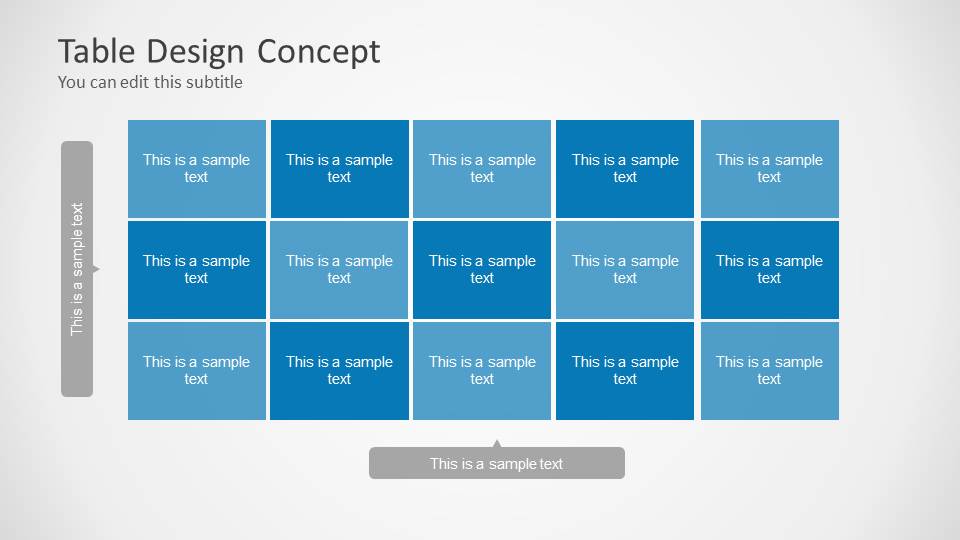 Table Design Concept
You can edit this subtitle

This is a sample text

| This is a sample text | This is a sample text | This is a sample text | This is a sample text | This is a sample text |
|---|---|---|---|---|
| This is a sample text | This is a sample text | This is a sample text | This is a sample text | This is a sample text |
| This is a sample text | This is a sample text | This is a sample text | This is a sample text | This is a sample text |

This is a sample text